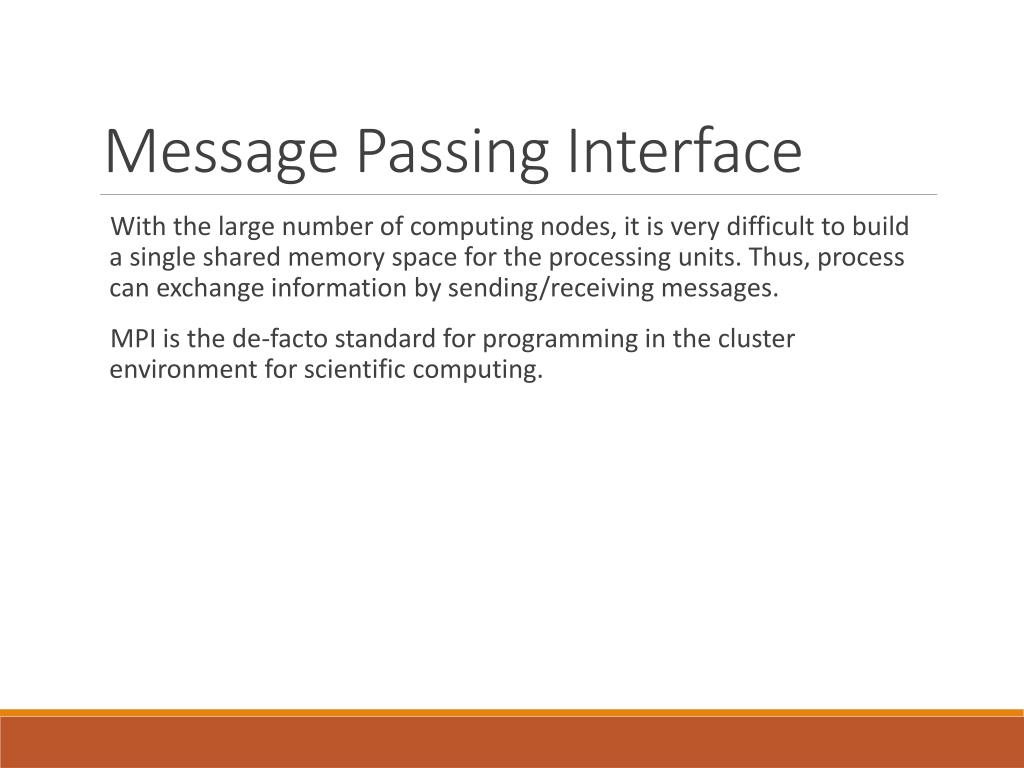 Message Passing Interface

With the large number of computing nodes, it is very difficult to build a single shared memory space for the processing units. Thus, process can exchange information by sending/receiving messages.

MPI is the de-facto standard for programming in the cluster environment for scientific computing.